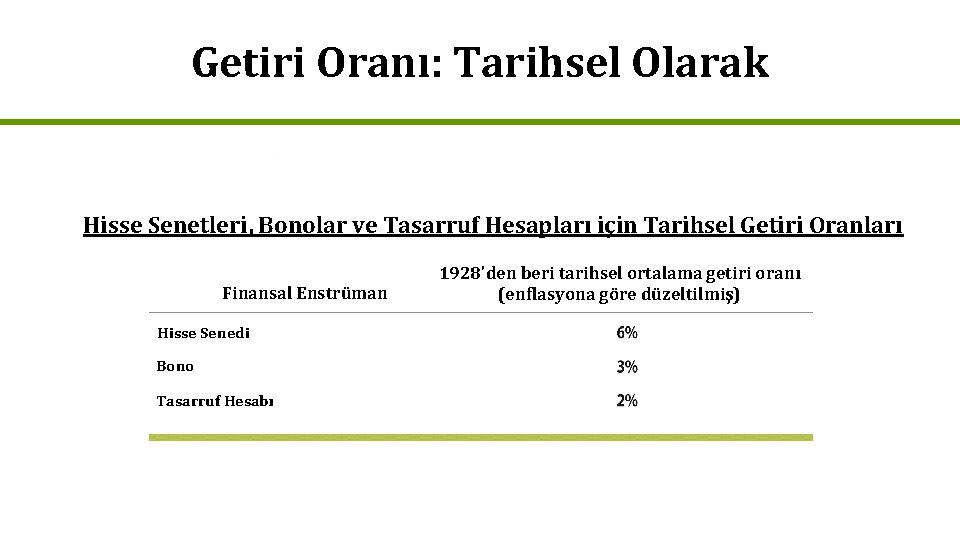 Getiri Oranı: Tarihsel Olarak

Hisse Senetleri, Bonolar ve Tasarruf Hesapları için Tarihsel Getiri Oranları

| Finansal Enstrüman | 1928'den beri tarihsel ortalama getiri oranı (enflasyona göre düzeltilmiş) |
|---|---|
| Hisse Senedi | 6% |
| Bono | 3% |
| Tasarruf Hesabı | 2% |